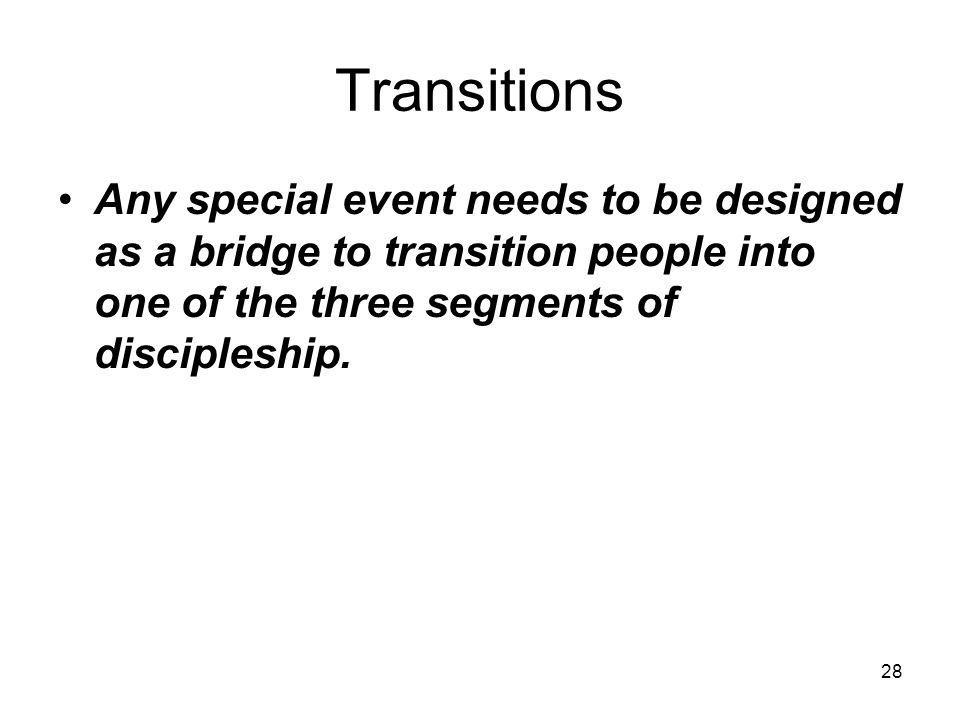 Transitions

• Any special event needs to be designed as a bridge to transition people into one of the three segments of discipleship.

28